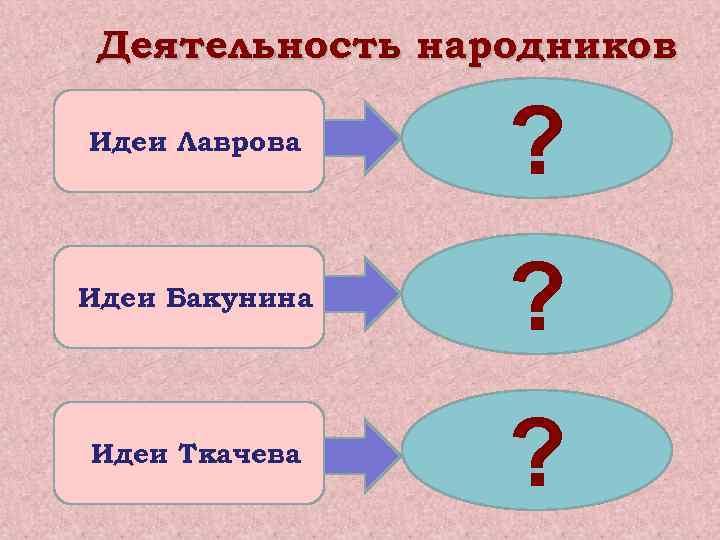 Деятельность народников

Идеи Лаврова

?

Идеи Бакунина

?

Идеи Ткачева

?